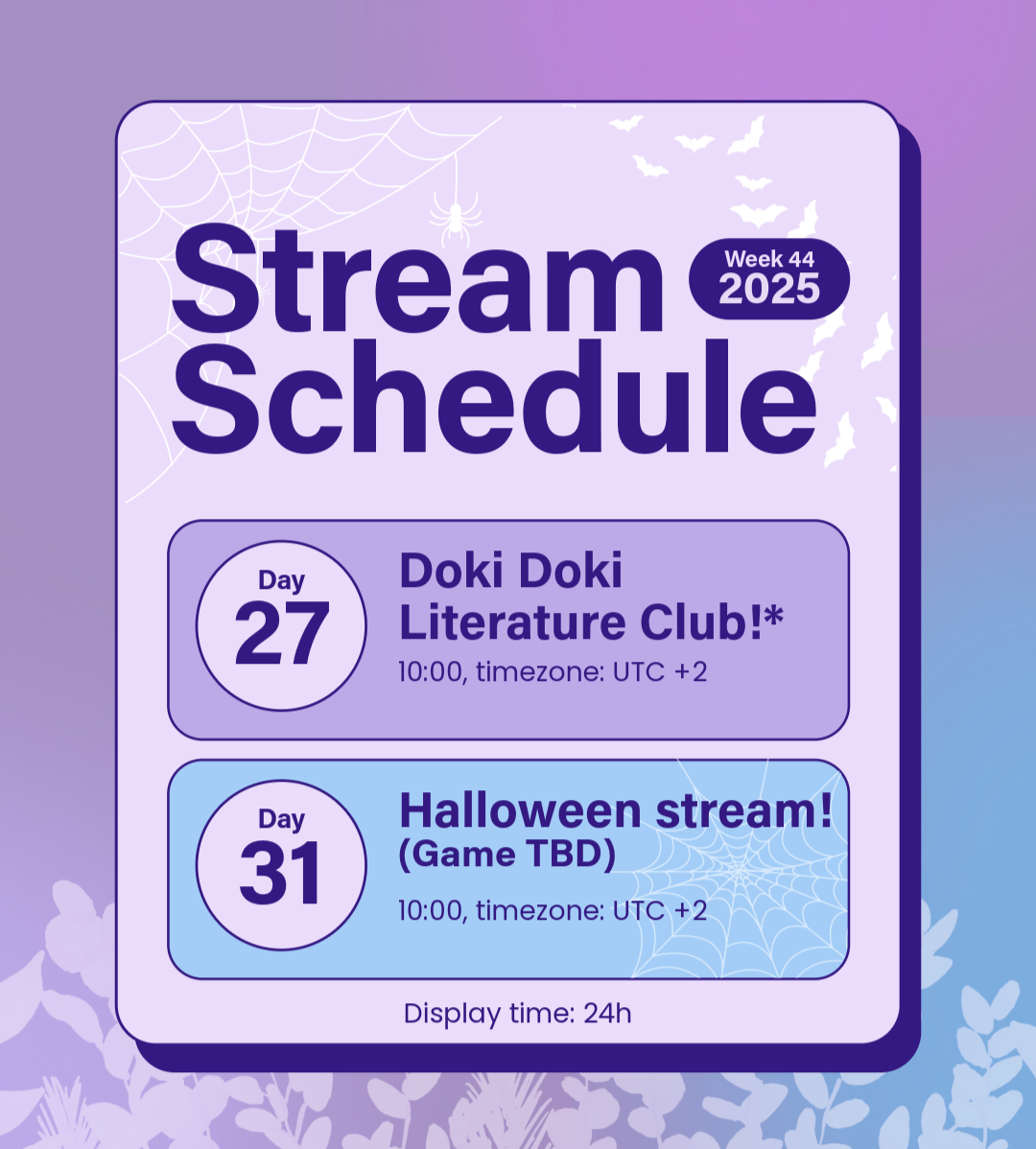 Stream Schedule

Week 44
2025

Day
27

Doki Doki Literature Club!*

10:00, timezone: UTC +2

Day
31

Halloween stream!
(Game TBD)

10:00, timezone: UTC +2

Display time: 24h